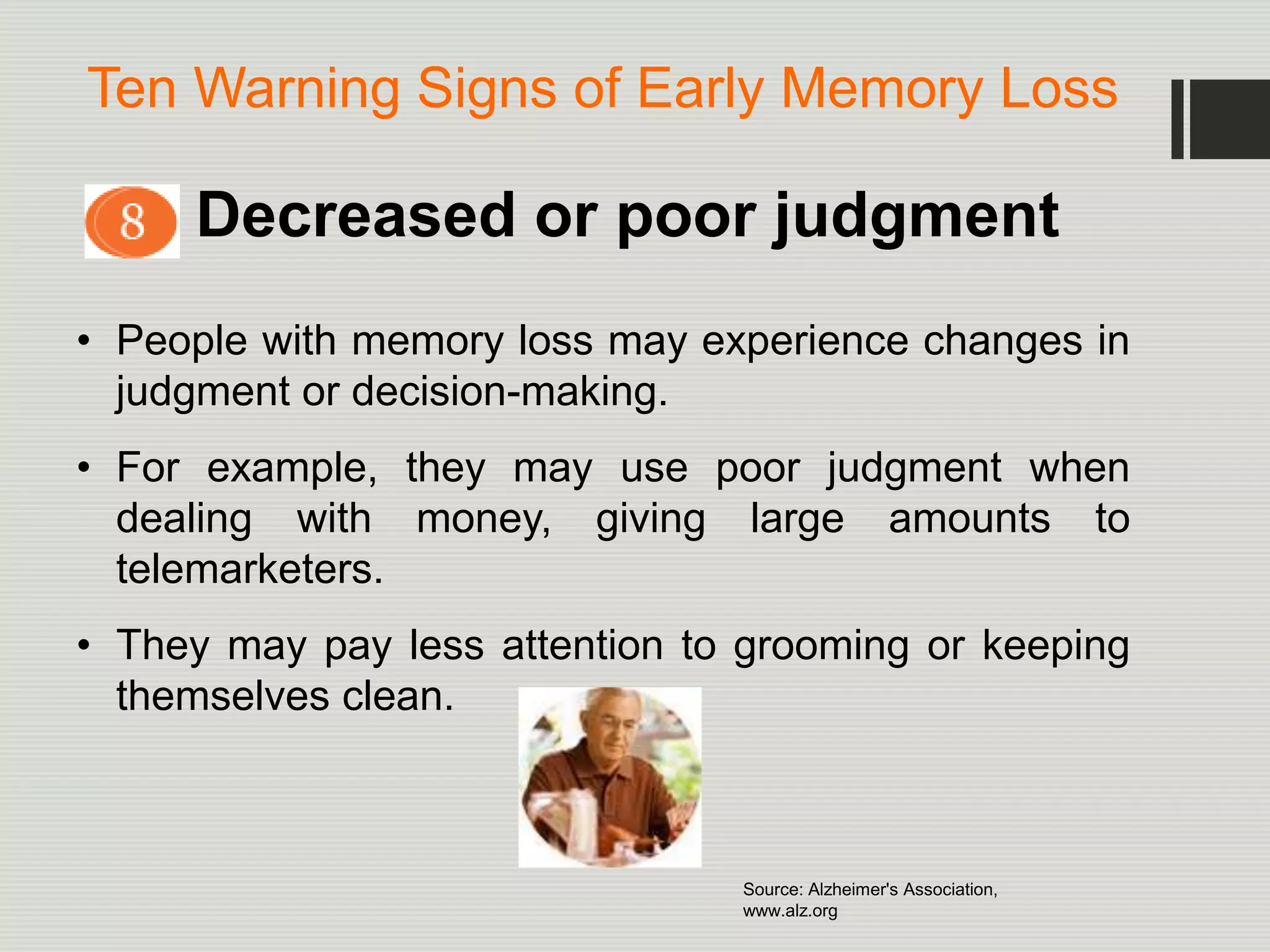 Ten Warning Signs of Early Memory Loss

8 Decreased or poor judgment

• People with memory loss may experience changes in judgment or decision-making.

• For example, they may use poor judgment when dealing with money, giving large amounts to telemarketers.

• They may pay less attention to grooming or keeping themselves clean.

Source: Alzheimer's Association, www.alz.org